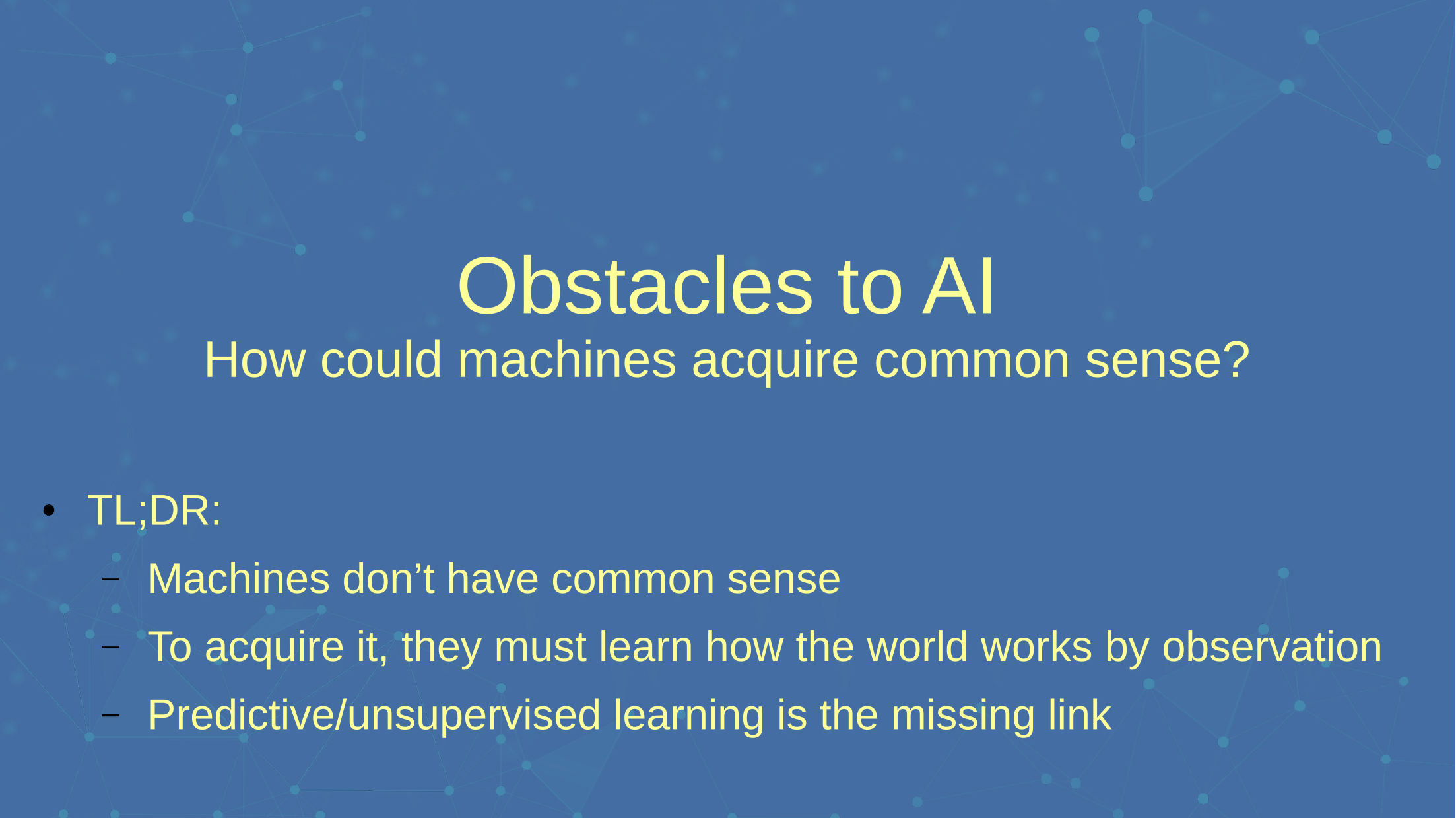 Obstacles to AI
How could machines acquire common sense?

• TL;DR:
– Machines don’t have common sense
– To acquire it, they must learn how the world works by observation
– Predictive/unsupervised learning is the missing link